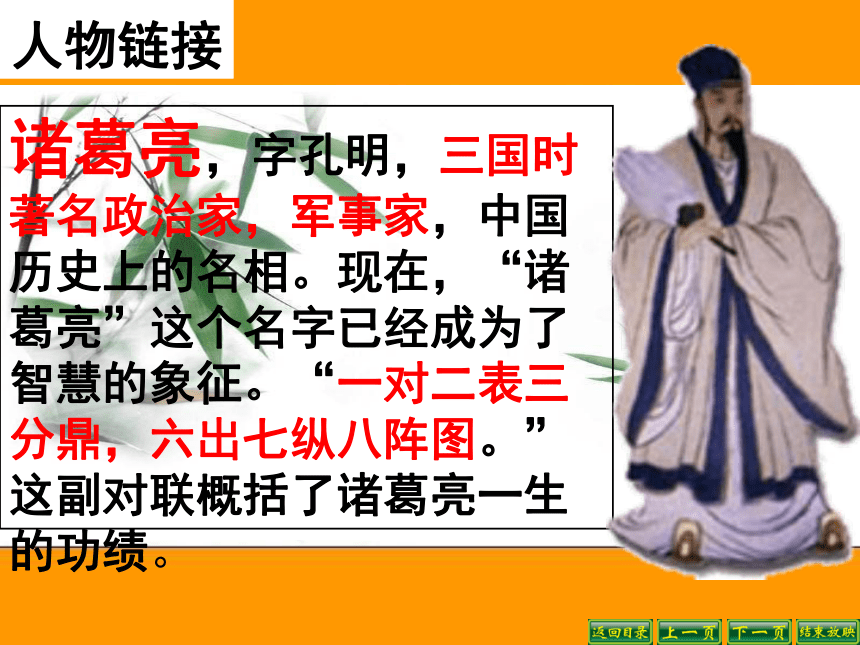 人物链接

诸葛亮，字孔明，三国时著名政治家，军事家，中国历史上的名相。现在，“诸葛亮”这个名字已经成为了智慧的象征。“一对二表三分鼎，六出七纵八阵图。”这副对联概括了诸葛亮一生的功绩。

返回目录 上一页 下一页 结束放映